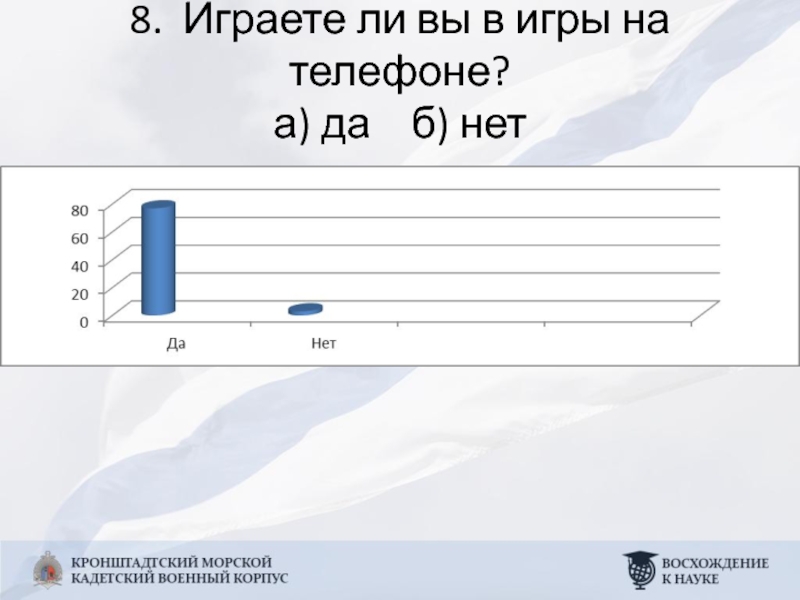 8. Играете ли вы в игры на телефоне?
а) да б) нет

80
60
40
20
0
Да
Нет

КРОНШТАДТСКИЙ МОРСКОЙ КАДЕТСКИЙ ВОЕННЫЙ КОРПУС

ВОСХОЖДЕНИЕ К НАУКЕ